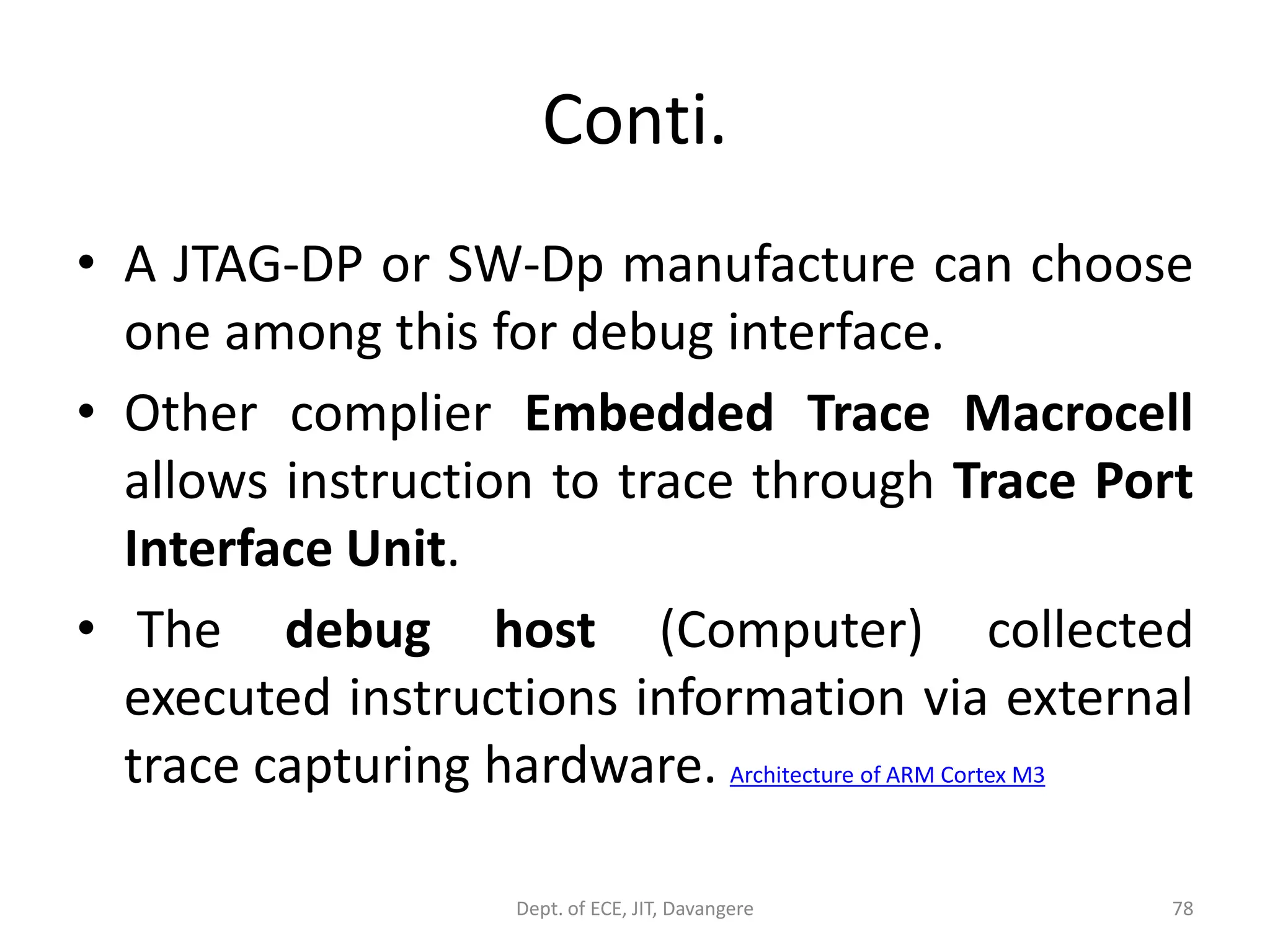 Conti.

• A JTAG-DP or SW-Dp manufacture can choose one among this for debug interface.

• Other complier Embedded Trace Macrocell allows instruction to trace through Trace Port Interface Unit.

• The debug host (Computer) collected executed instructions information via external trace capturing hardware. Architecture of ARM Cortex M3

Dept. of ECE, JIT, Davangere

78